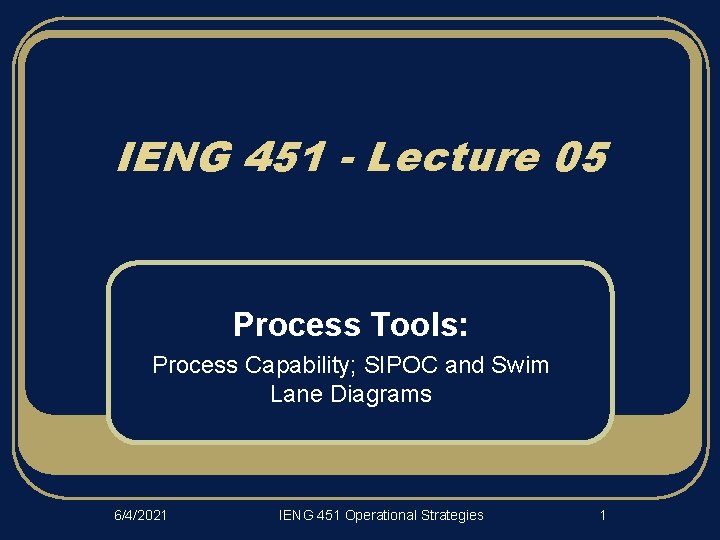 IENG 451 - Lecture 05

Process Tools:

Process Capability; SIPOC and Swim Lane Diagrams

6/4/2021

IENG 451 Operational Strategies

1